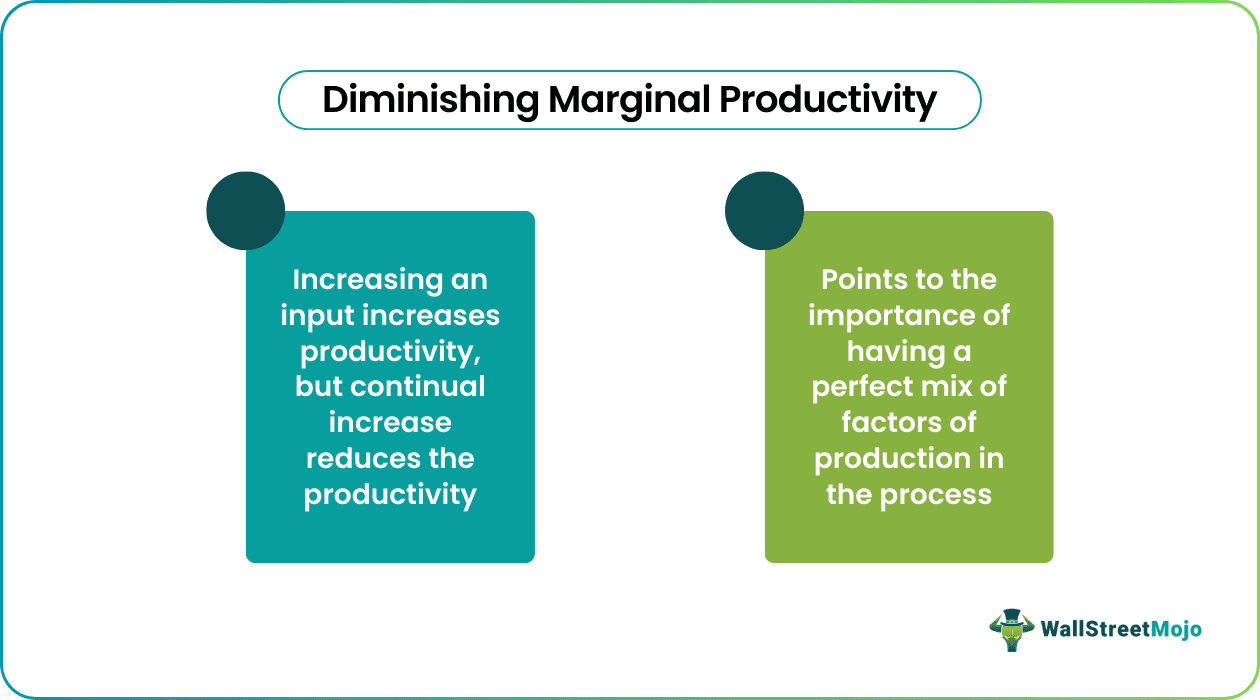 Diminishing Marginal Productivity

Increasing an input increases productivity, but continual increase reduces the productivity

Points to the importance of having a perfect mix of factors of production in the process

WallStreetMojo